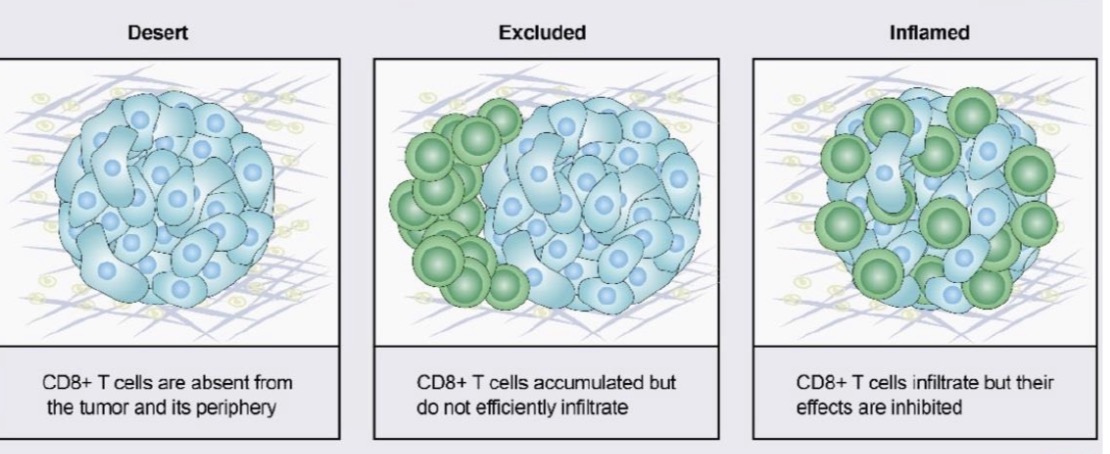 Desert

CD8+ T cells are absent from the tumor and its periphery

Excluded

CD8+ T cells accumulated but do not efficiently infiltrate

Inflamed

CD8+ T cells infiltrate but their effects are inhibited